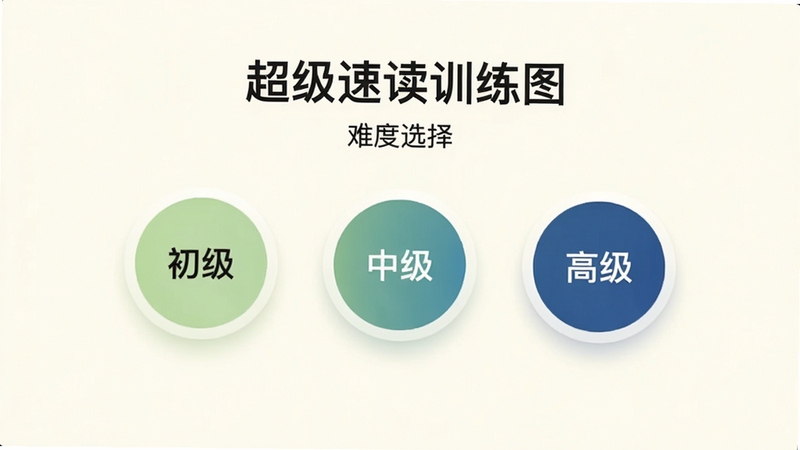 超级速读训练图

难度选择

初级

中级

高级